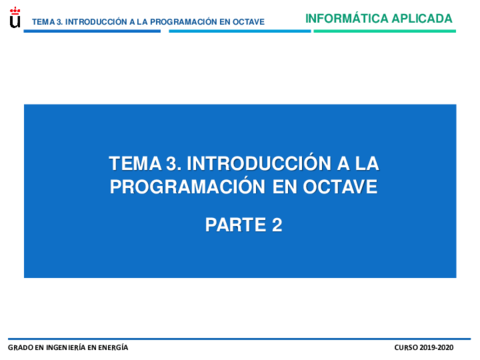 TEMA 3. INTRODUCCIÓN A LA PROGRAMACIÓN EN OCTAVE

INFORMÁTICA APLICADA

TEMA 3. INTRODUCCIÓN A LA PROGRAMACIÓN EN OCTAVE

PARTE 2

GRADO EN INGENIERÍA EN ENERGÍA

CURSO 2019-2020